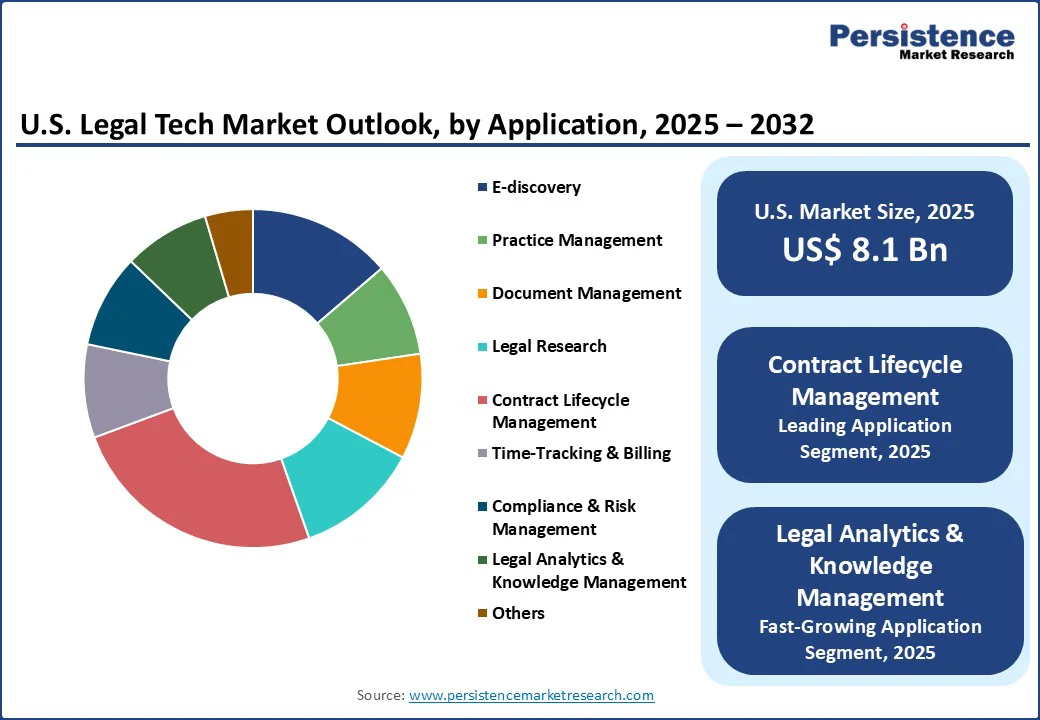 Persistence
Market Research

U.S. Legal Tech Market Outlook, by Application, 2025 – 2032

E-discovery
Practice Management
Document Management
Legal Research
Contract Lifecycle Management
Time-Tracking & Billing
Compliance & Risk Management
Legal Analytics & Knowledge Management
Others

U.S. Market Size, 2025
US$ 8.1 Bn

Contract Lifecycle Management
Leading Application Segment, 2025

Legal Analytics & Knowledge Management
Fast-Growing Application Segment, 2025

Source: www.persistencemarketresearch.com